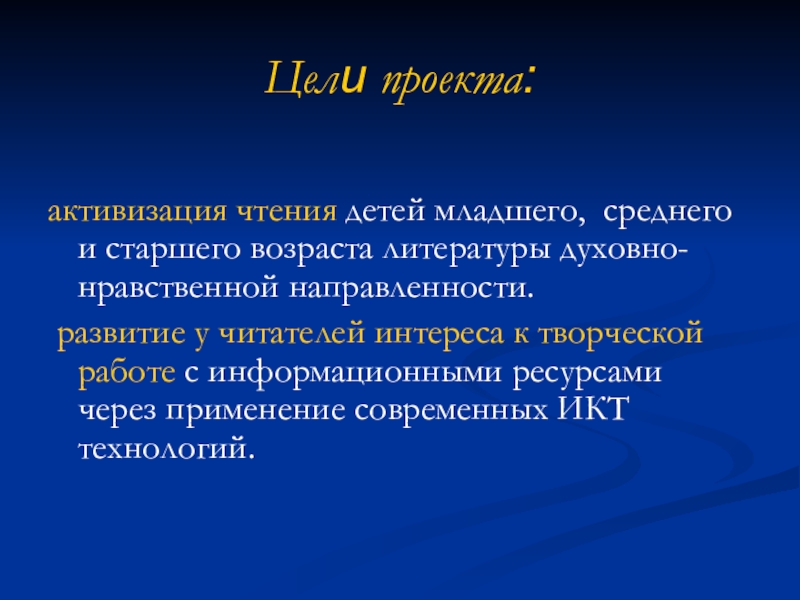 Цели проекта:

активизация чтения детей младшего, среднего и старшего возраста литературы духовно-нравственной направленности.

развитие у читателей интереса к творческой работе с информационными ресурсами через применение современных ИКТ технологий.